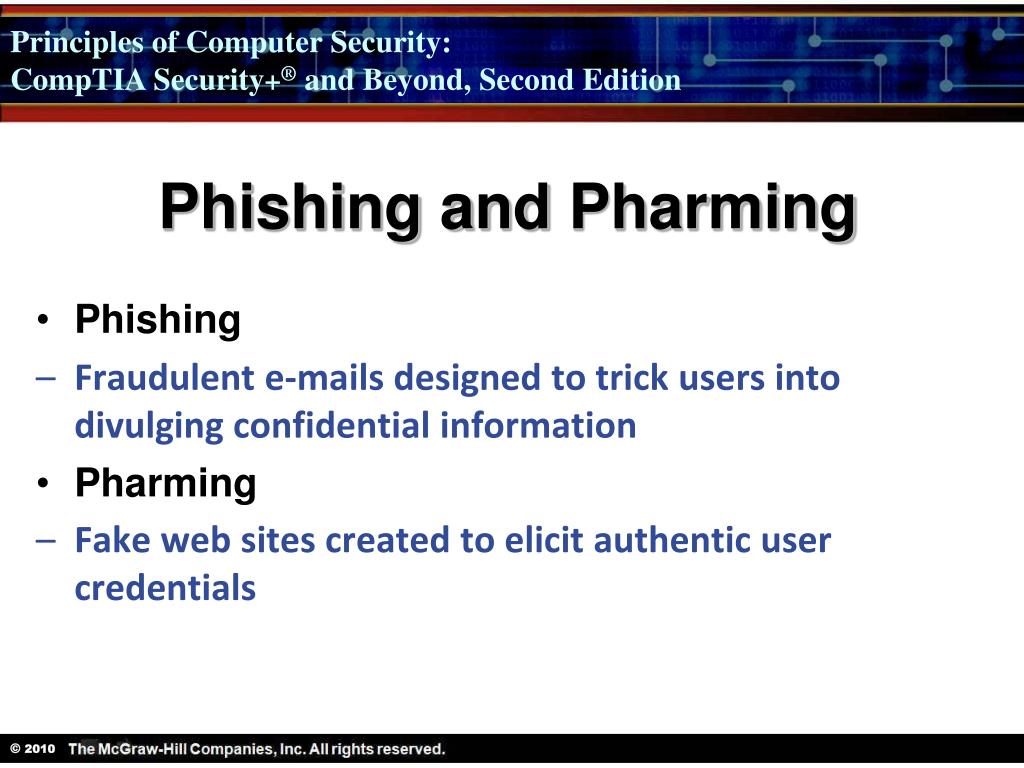 Principles of Computer Security:
CompTIA Security+® and Beyond, Second Edition

Phishing and Pharming

• Phishing
– Fraudulent e-mails designed to trick users into divulging confidential information
• Pharming
– Fake web sites created to elicit authentic user credentials

© 2010 The McGraw-Hill Companies, Inc. All rights reserved.